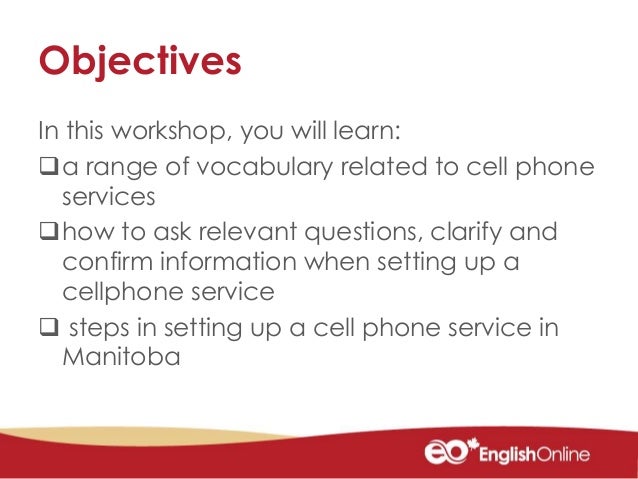 Objectives

In this workshop, you will learn:

❑ a range of vocabulary related to cell phone services

❑ how to ask relevant questions, clarify and confirm information when setting up a cellphone service

❑ steps in setting up a cell phone service in Manitoba

eo EnglishOnline